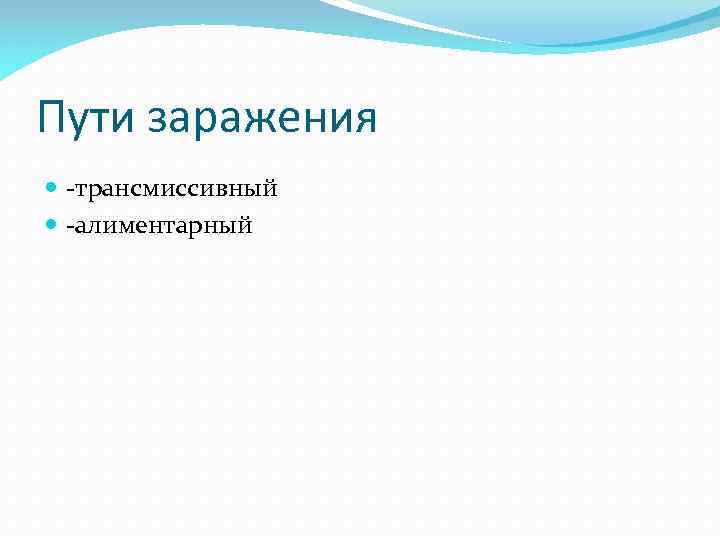 Пути заражения

- -трансмиссивный
- -алиментарный